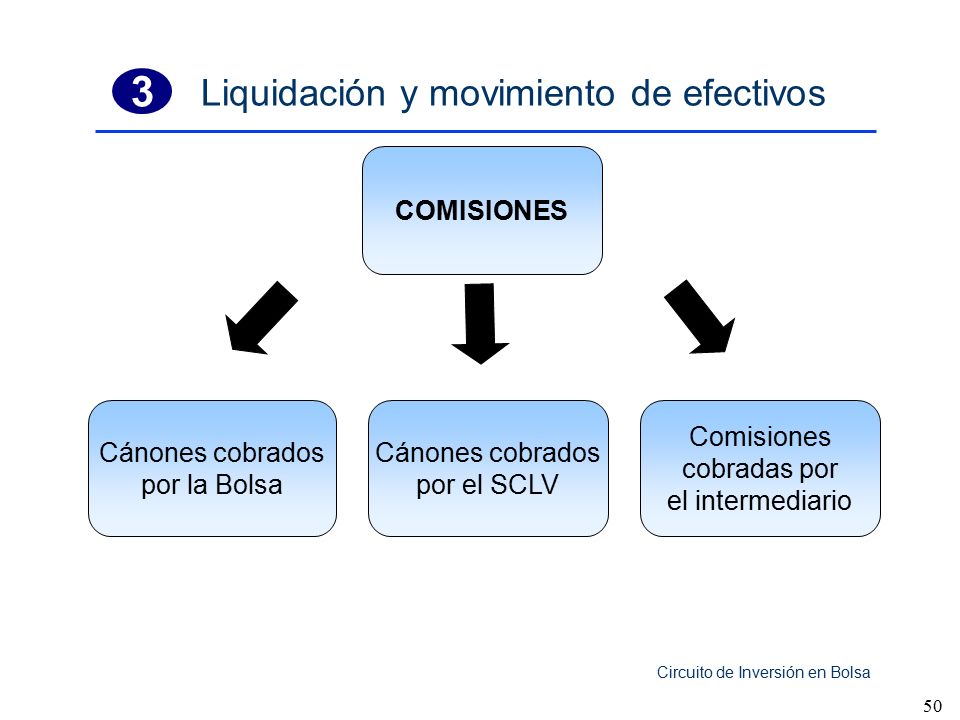 3 Liquidación y movimiento de efectivos

COMISIONES

Cánones cobrados por la Bolsa

Cánones cobrados por el SCLV

Comisiones cobradas por el intermediario

Circuito de Inversión en Bolsa

50